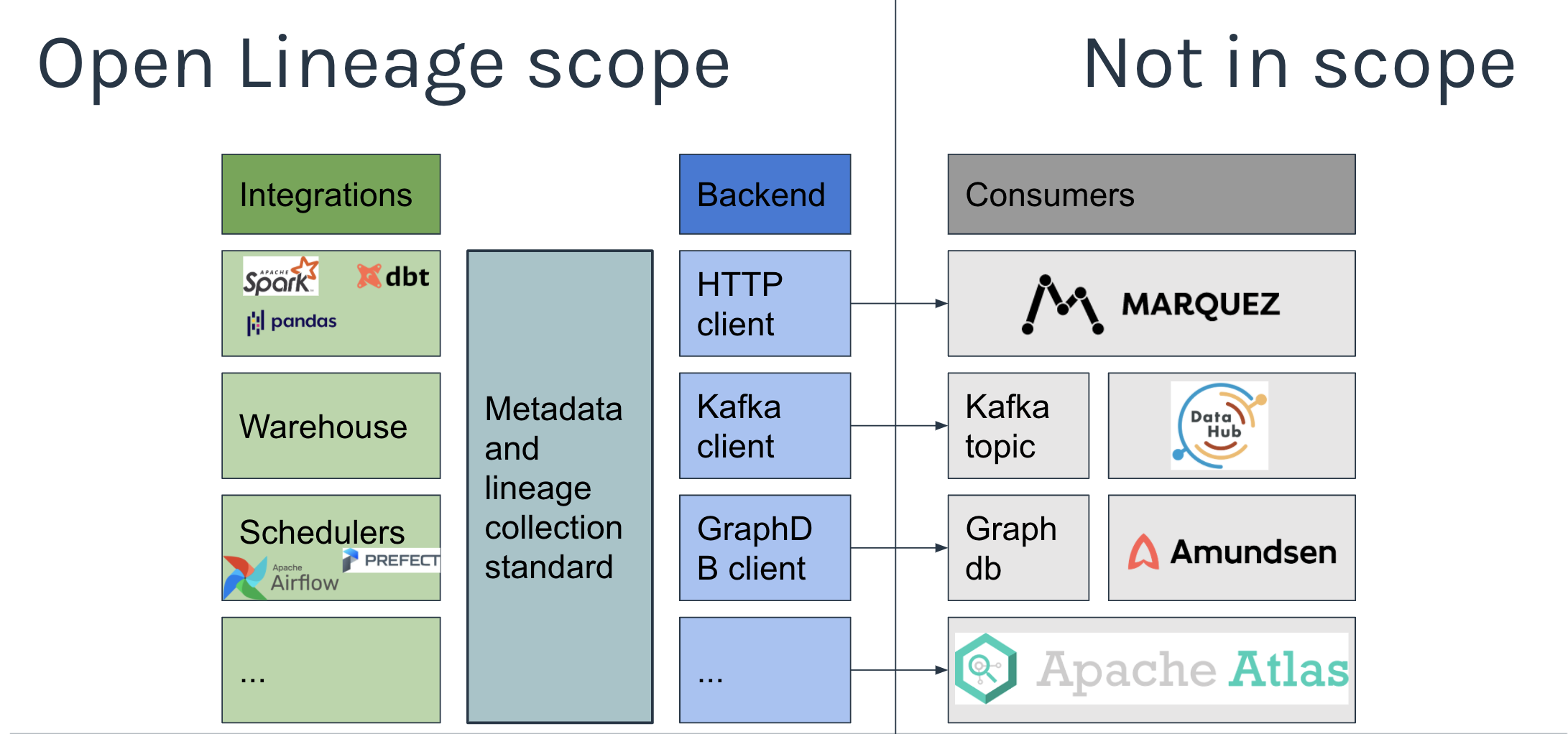 Open Lineage scope

Not in scope

Integrations

APACHE Spark

dbt

pandas

Warehouse

Schedulers

Apache Airflow

PREFECT

...

Metadata and lineage collection standard

Backend

HTTP client

Kafka client

GraphDB client

...

Consumers

MARQUEZ

Kafka topic

Data Hub

Graph db

Amundsen

Apache Atlas